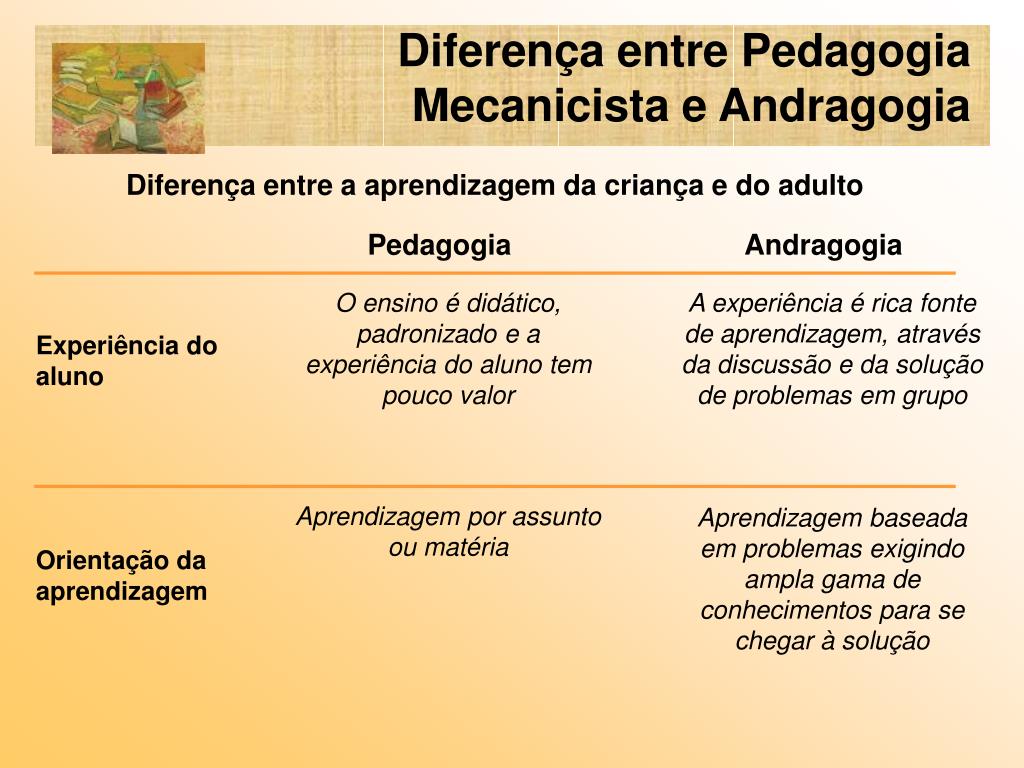 Diferença entre Pedagogia Mecanicista e Andragogia

Diferença entre a aprendizagem da criança e do adulto

| | Pedagogia | Andragogia |
|---|---|---|
| Experiência do aluno | O ensino é didático, padronizado e a experiência do aluno tem pouco valor | A experiência é rica fonte de aprendizagem, através da discussão e da solução de problemas em grupo |
| Orientação da aprendizagem | Aprendizagem por assunto ou matéria | Aprendizagem baseada em problemas exigindo ampla gama de conhecimentos para se chegar à solução |